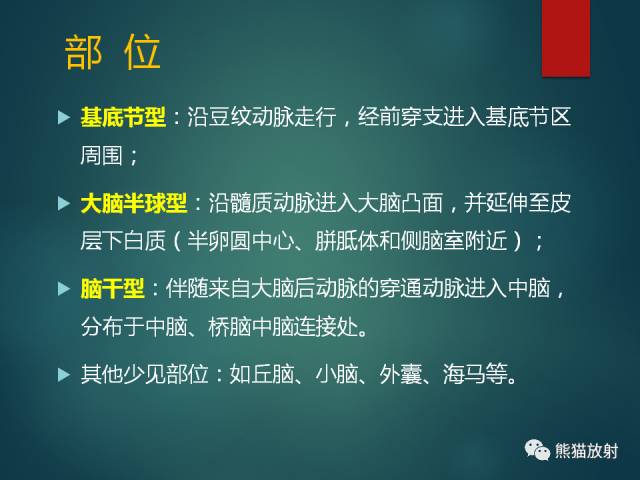 部 位

▶ 基底节型：沿豆纹动脉走行，经前穿支进入基底节区周围；

▶ 大脑半球型：沿髓质动脉进入大脑凸面，并延伸至皮层下白质（半卵圆中心、胼胝体和侧脑室附近）；

▶ 脑干型：伴随来自大脑后动脉的穿通动脉进入中脑，分布于中脑、桥脑中脑连接处。

▶ 其他少见部位：如丘脑、小脑、外囊、海马等。

熊猫放射